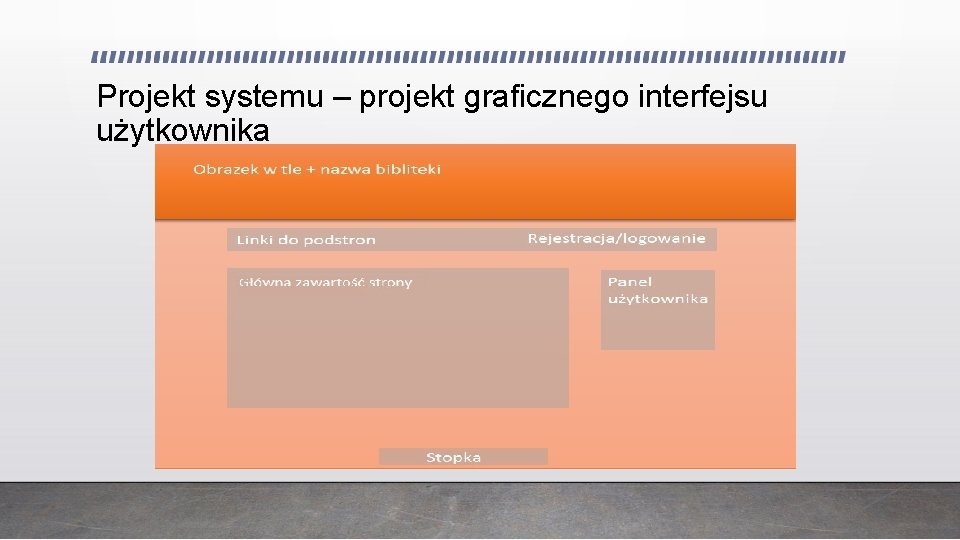 Projekt systemu – projekt graficznego interfejsu użytkownika

Obrazek w tle + nazwa bibliteki

Linki do podstron

Rejestracja/logowanie

Główna zawartość strony

Panel użytkownika

Stopka